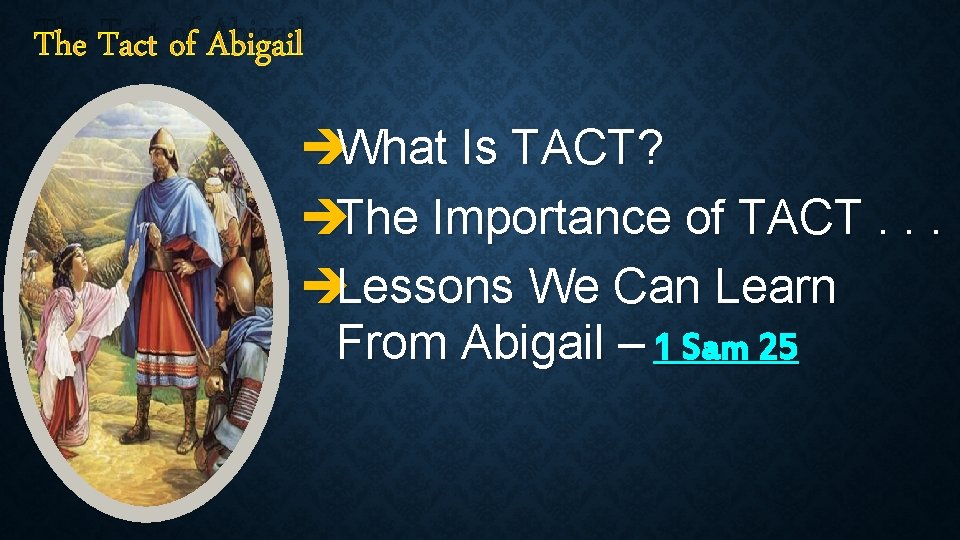 The Tact of Abigail

➔What Is TACT?

➔The Importance of TACT . . .

➔Lessons We Can Learn From Abigail – 1 Sam 25